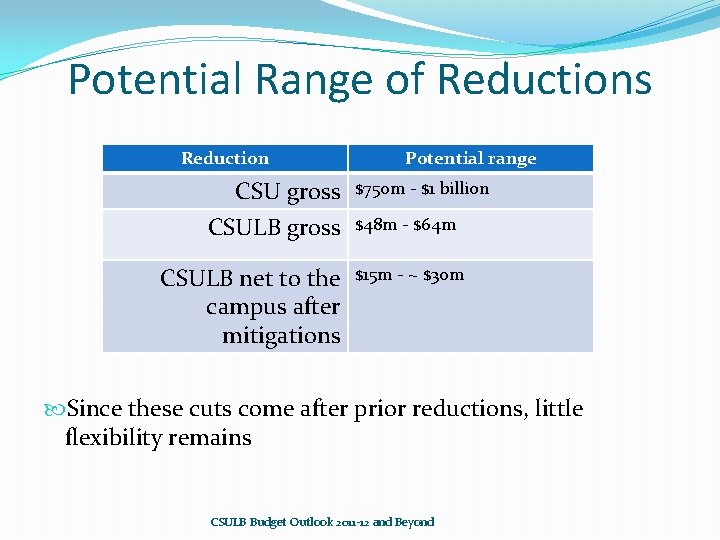 Potential Range of Reductions

| Reduction | Potential range |
|---|---|
| CSU gross | \$750m - \$1 billion |
| CSULB gross | \$48m - \$64m |
| CSULB net to the campus after mitigations | \$15m - ~ \$30m |

Since these cuts come after prior reductions, little flexibility remains

CSULB Budget Outlook 2011-12 and Beyond